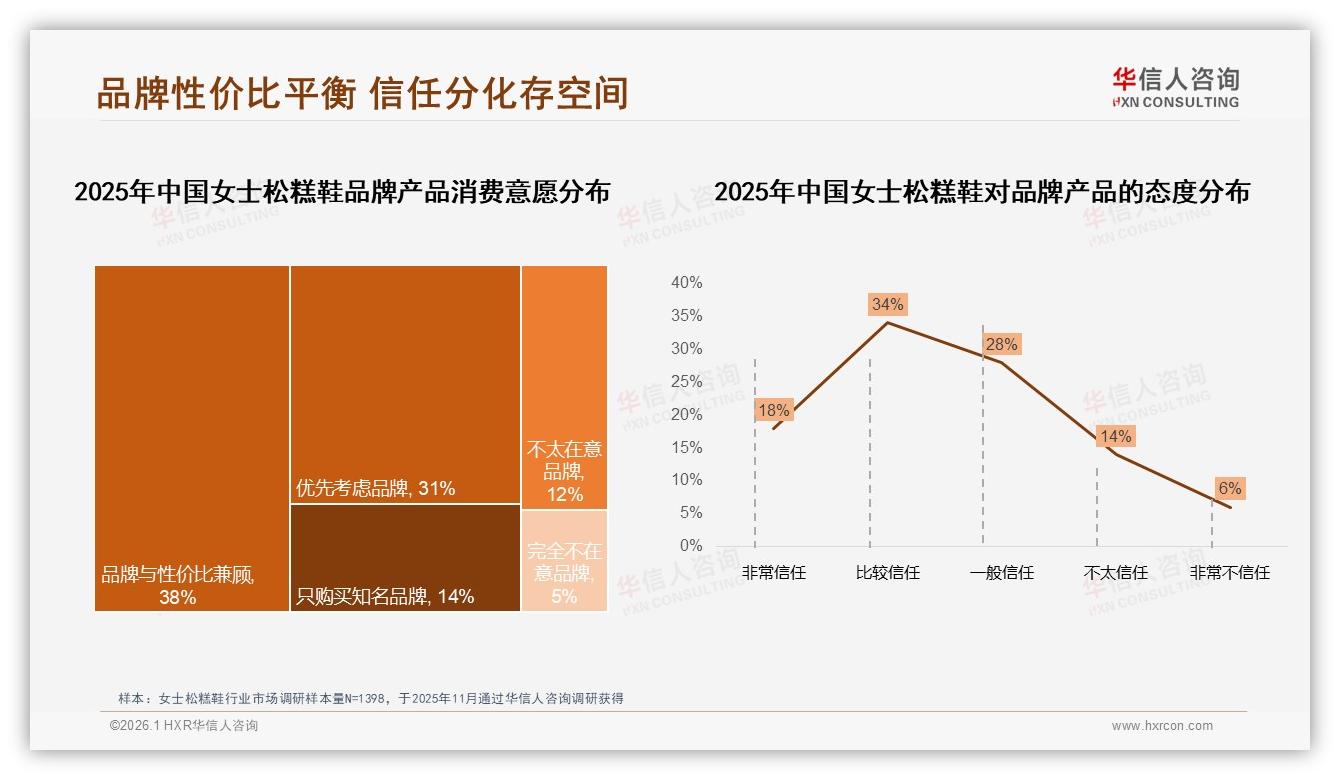 品牌性价比平衡 信任分化存空间

华信人咨询
HXN CONSULTING

2025年中国女士松糕鞋品牌产品消费意愿分布

品牌与性价比兼顾, 38%
优先考虑品牌, 31%
只购买知名品牌, 14%
不太在意品牌, 12%
完全不在意品牌, 5%

2025年中国女士松糕鞋对品牌产品的态度分布

40%
35%
30%
25%
20%
15%
10%
5%
0%

18%
34%
28%
14%
6%

非常信任
比较信任
一般信任
不太信任
非常不信任

华信人咨询 HXN CONSULTING

样本：女士松糕鞋行业市场调研样本量N=1398，于2025年11月通过华信人咨询调研获得

©2026.1 HXR华信人咨询

www.hxrcon.com